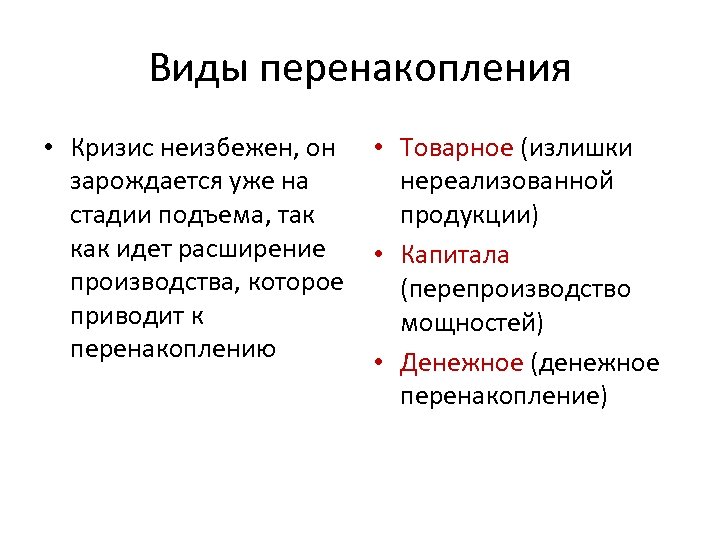 Виды перенакопления

• Кризис неизбежен, он зарождается уже на стадии подъема, так как идет расширение производства, которое приводит к перенакоплению

• Товарное (излишки нереализованной продукции)
• Капитала (перепроизводство мощностей)
• Денежное (денежное перенакопление)